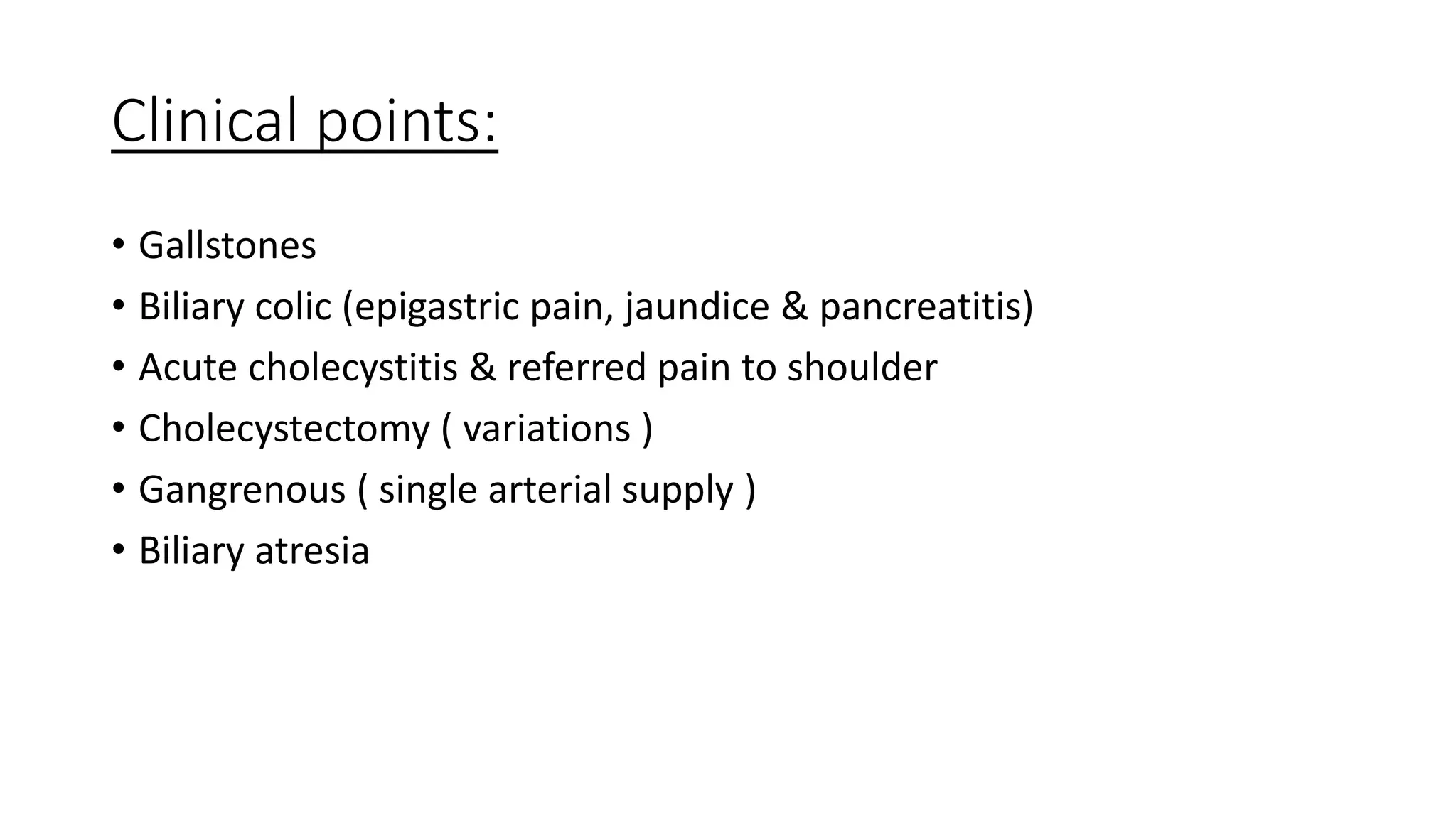 Clinical points:

• Gallstones
• Biliary colic (epigastric pain, jaundice & pancreatitis)
• Acute cholecystitis & referred pain to shoulder
• Cholecystectomy ( variations )
• Gangrenous ( single arterial supply )
• Biliary atresia